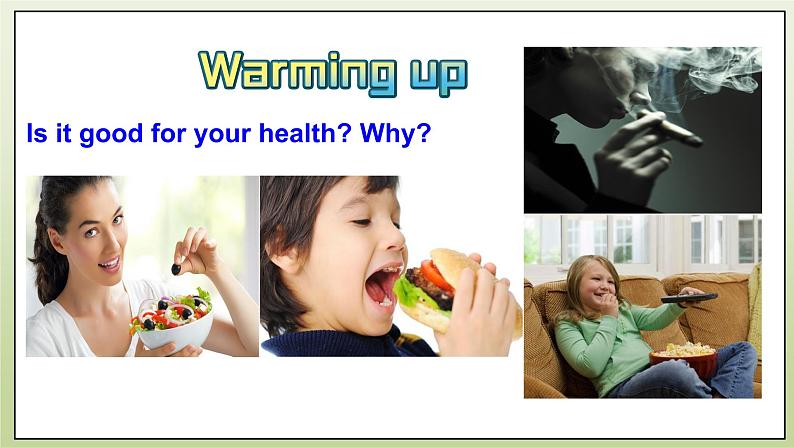 Warming up

Is it good for your health? Why?